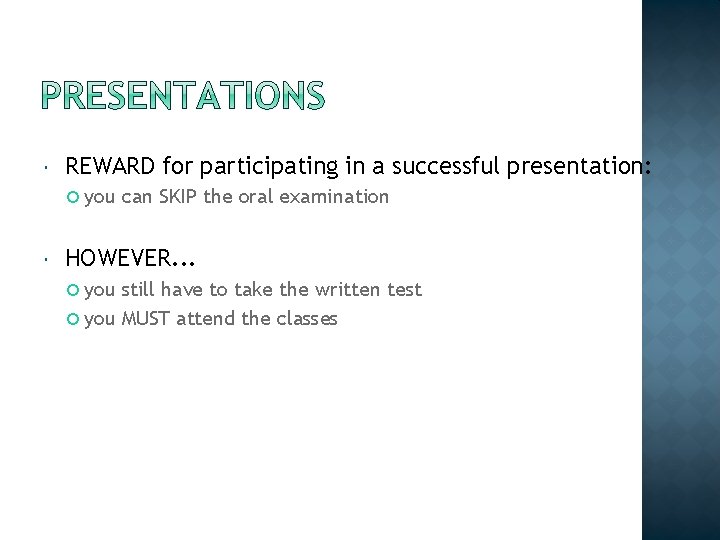 PRESENTATIONS

REWARD for participating in a successful presentation:

you can SKIP the oral examination

HOWEVER...

you still have to take the written test

you MUST attend the classes